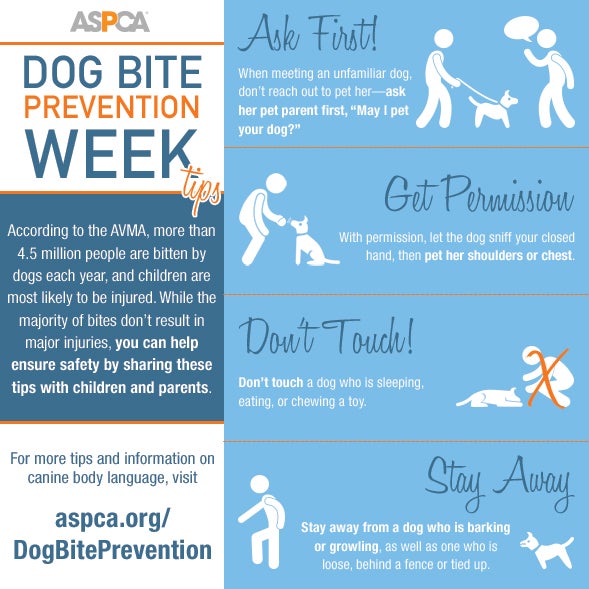 ASPCA

DOG BITE PREVENTION WEEK tips

According to the AVMA, more than 4.5 million people are bitten by dogs each year, and children are most likely to be injured. While the majority of bites don't result in major injuries, you can help ensure safety by sharing these tips with children and parents.

For more tips and information on canine body language, visit

aspca.org/DogBitePrevention

Ask First!

When meeting an unfamiliar dog, don't reach out to pet her—ask her pet parent first, "May I pet your dog?"

Get Permission

With permission, let the dog sniff your closed hand, then pet her shoulders or chest.

Don't Touch!

Don't touch a dog who is sleeping, eating, or chewing a toy.

Stay Away

Stay away from a dog who is barking or growling, as well as one who is loose, behind a fence or tied up.